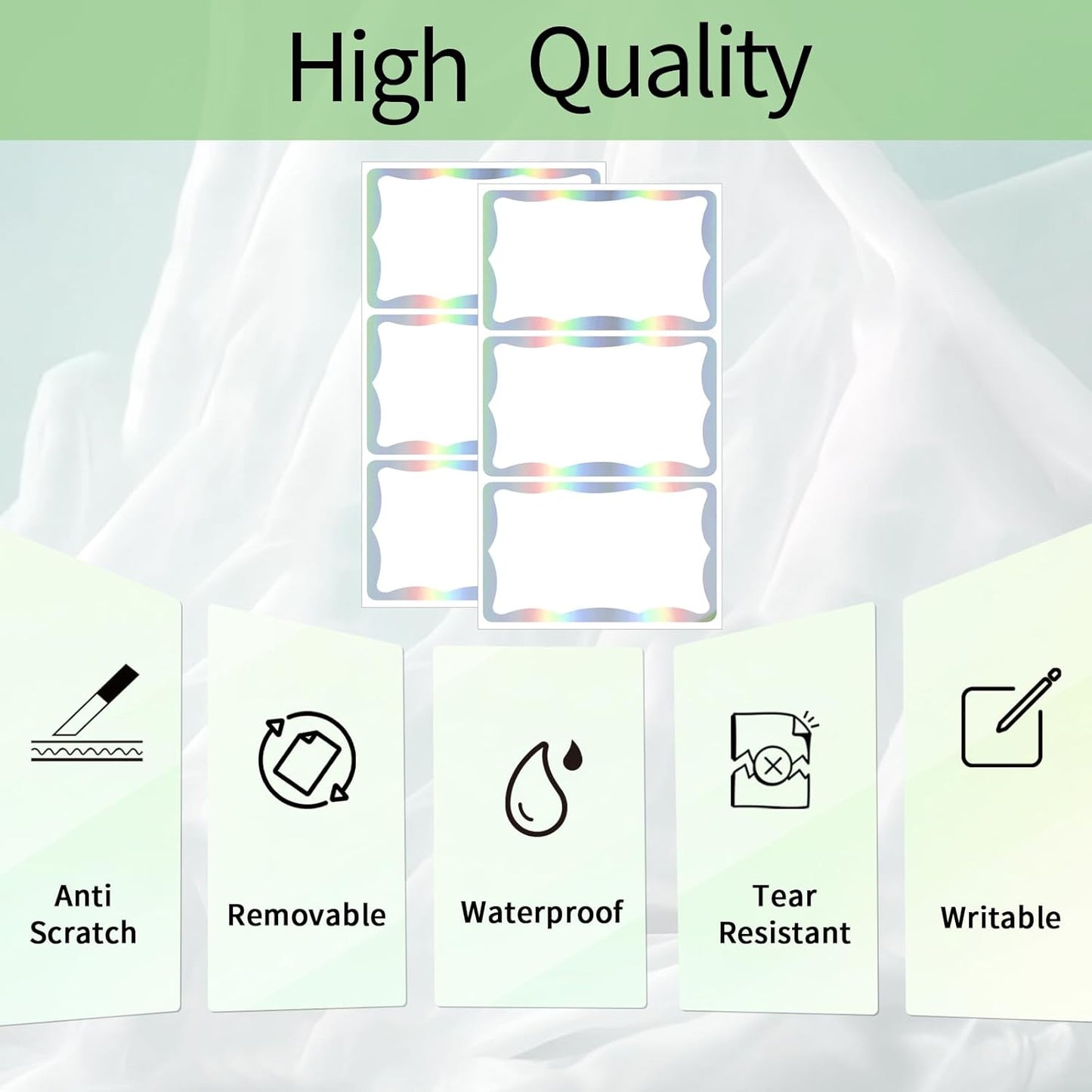 High Quality

Anti Scratch

Removable

Waterproof

Tear Resistant

Writable